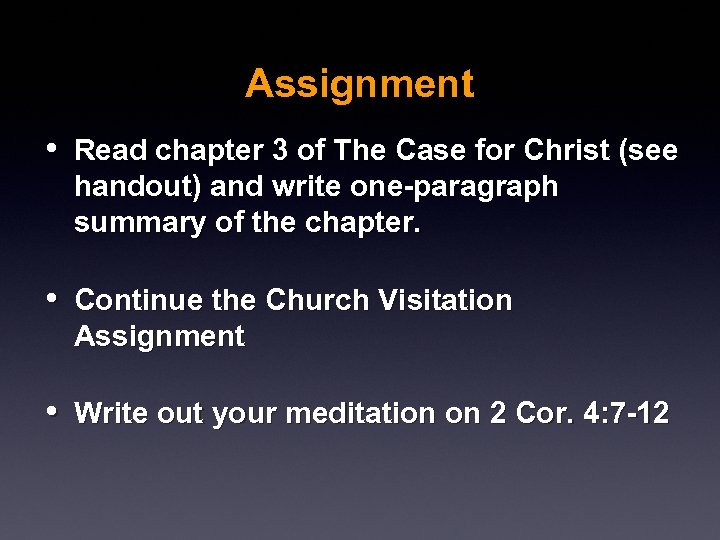 Assignment

• Read chapter 3 of The Case for Christ (see handout) and write one-paragraph summary of the chapter.

• Continue the Church Visitation Assignment

• Write out your meditation on 2 Cor. 4:7-12